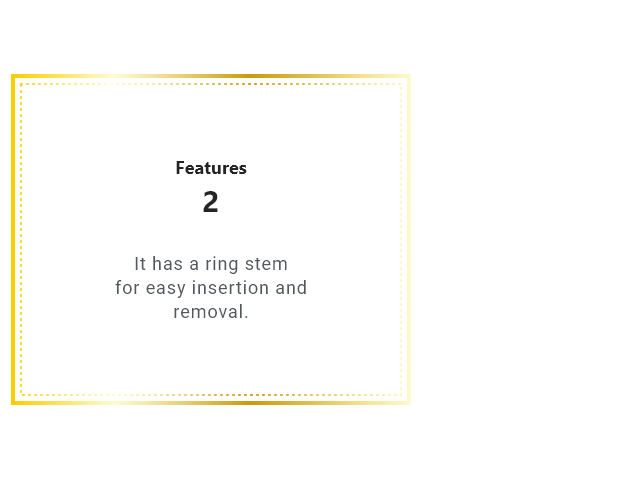 Features
2

It has a ring stem for easy insertion and removal.